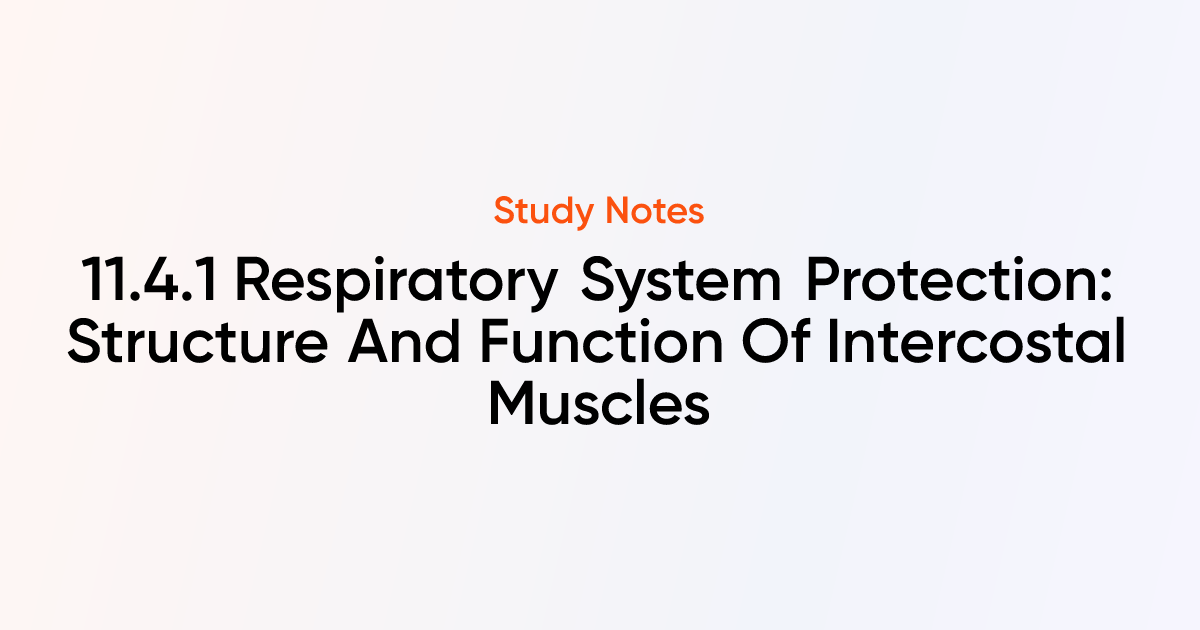 Study Notes

11.4.1 Respiratory System Protection: Structure And Function Of Intercostal Muscles